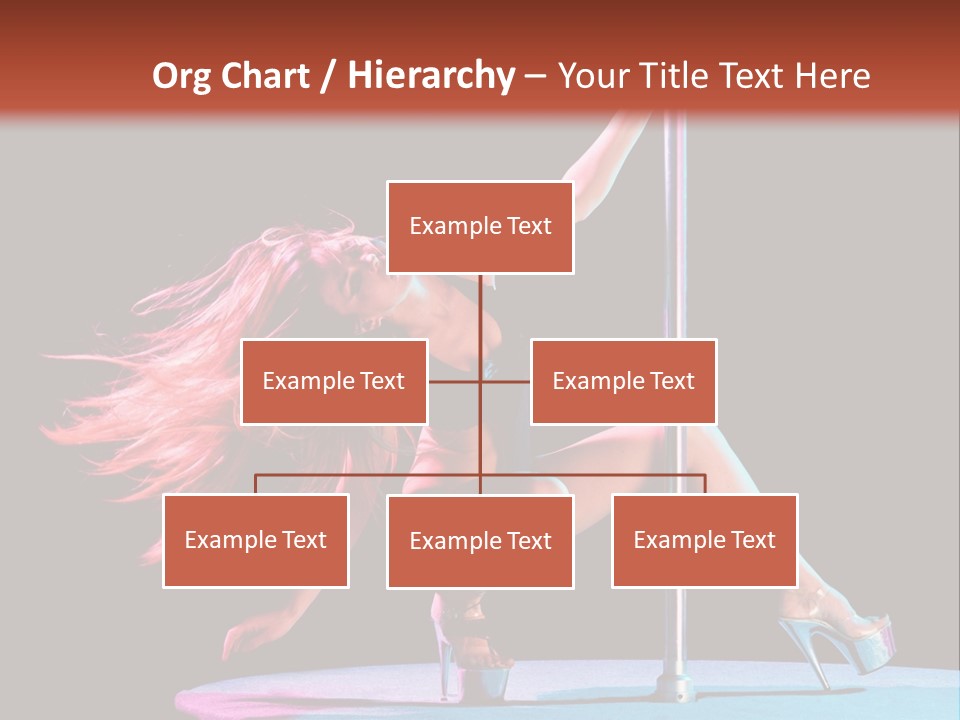 Org Chart / Hierarchy – Your Title Text Here

Example Text

Example Text

Example Text

Example Text

Example Text

Example Text